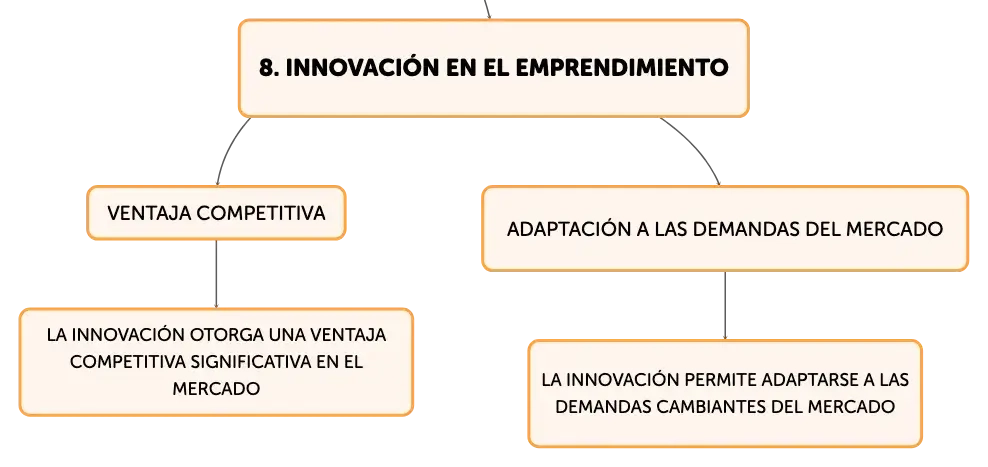 8. INNOVACIÓN EN EL EMPRENDIMIENTO

VENTAJA COMPETITIVA

LA INNOVACIÓN OTORGA UNA VENTAJA COMPETITIVA SIGNIFICATIVA EN EL MERCADO

ADAPTACIÓN A LAS DEMANDAS DEL MERCADO

LA INNOVACIÓN PERMITE ADAPTARSE A LAS DEMANDAS CAMBIANTES DEL MERCADO